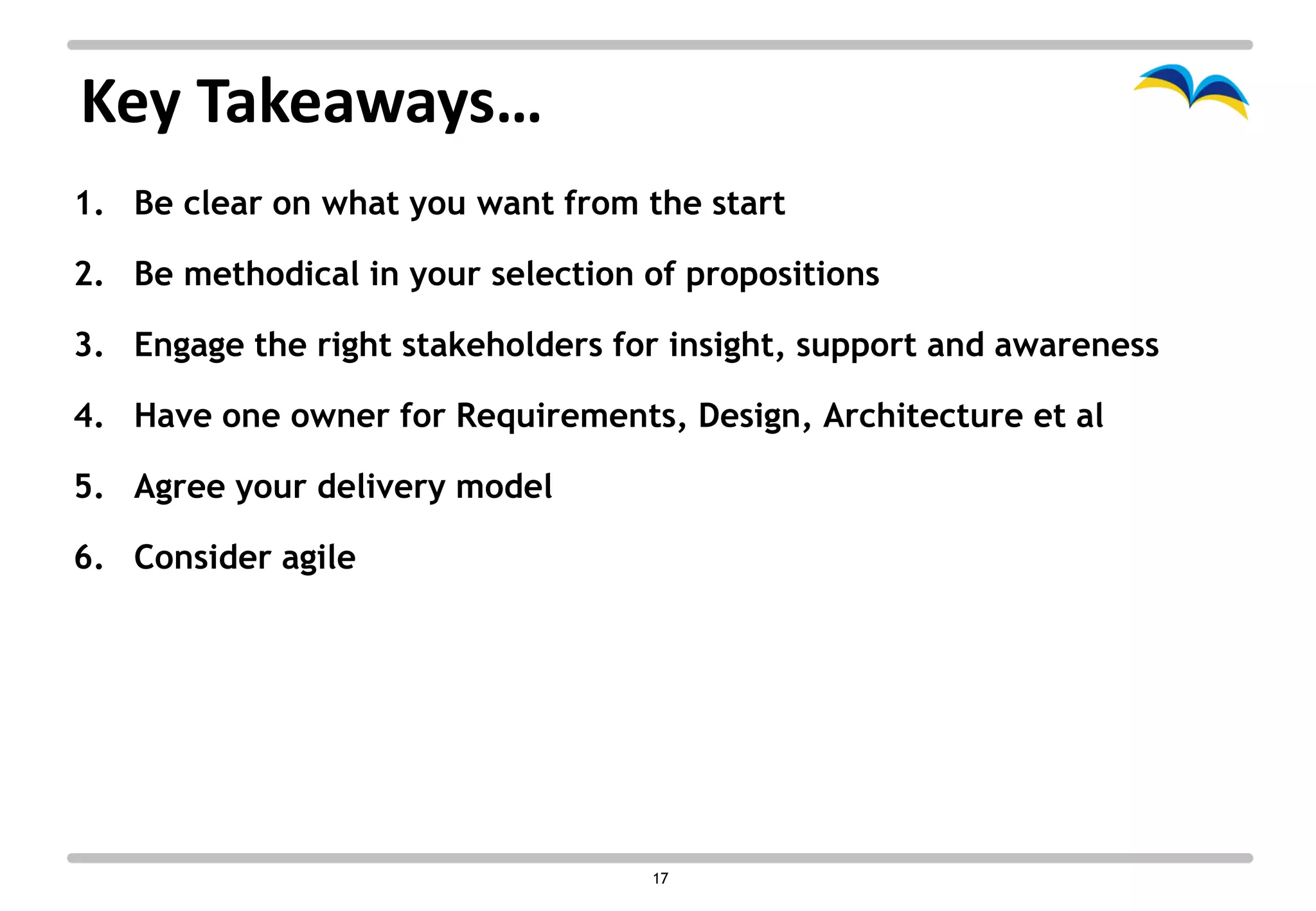 Key Takeaways…

1. Be clear on what you want from the start

2. Be methodical in your selection of propositions

3. Engage the right stakeholders for insight, support and awareness

4. Have one owner for Requirements, Design, Architecture et al

5. Agree your delivery model

6. Consider agile

17